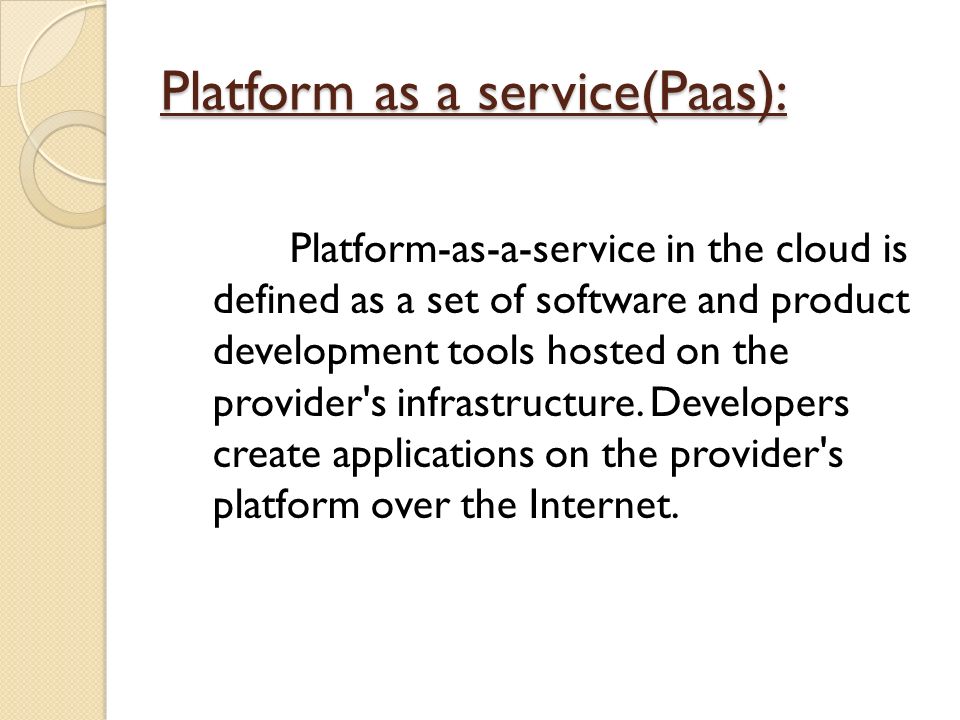 Platform as a service(Paas):

Platform-as-a-service in the cloud is defined as a set of software and product development tools hosted on the provider's infrastructure. Developers create applications on the provider's platform over the Internet.